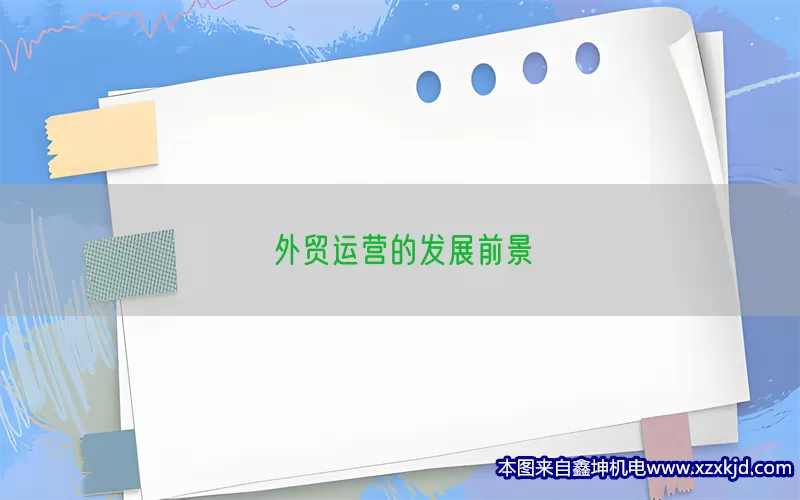 外贸运营的发展前景

本图来自鑫坤机电www.xzxkjd.com